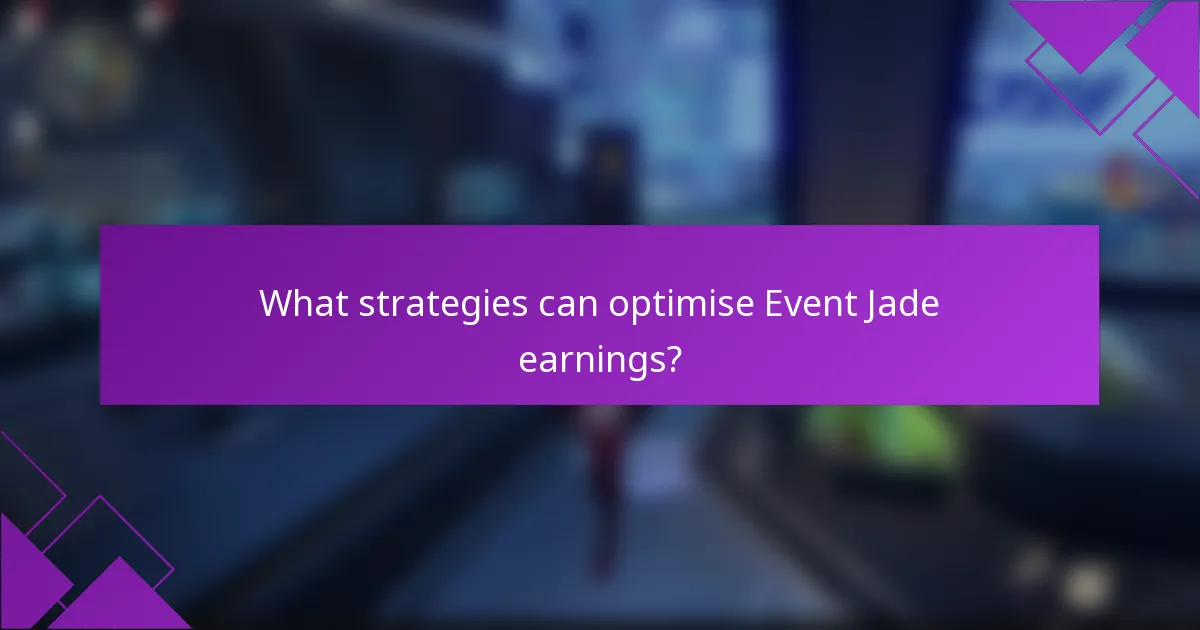 What strategies can optimise Event Jade earnings?